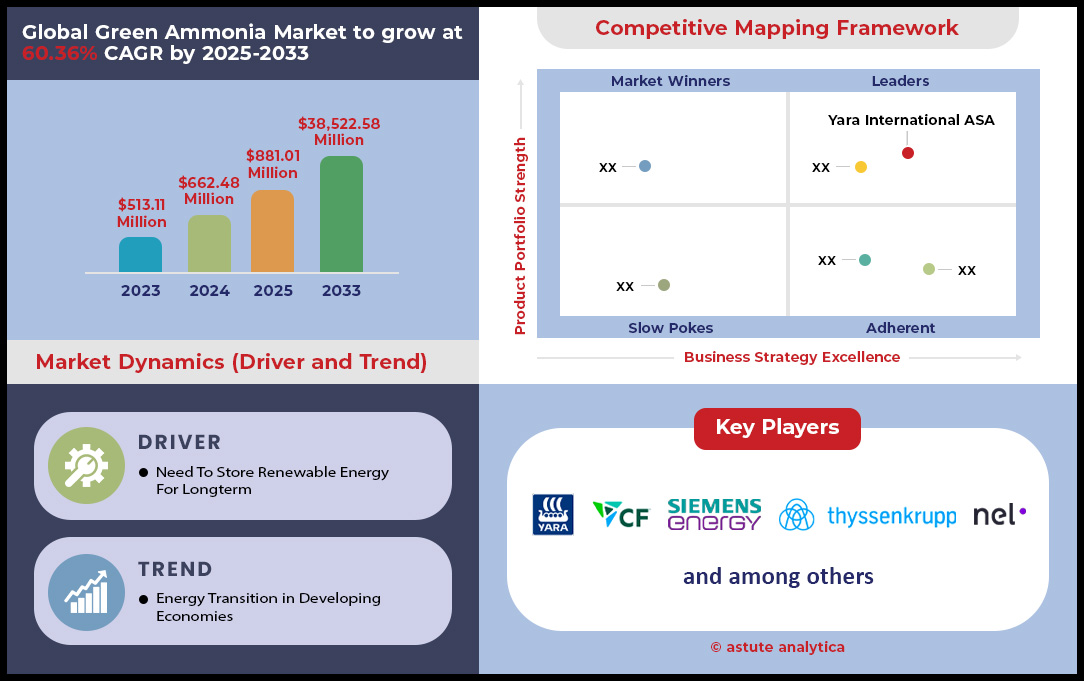 Global Green Ammonia Market to grow at 60.36% CAGR by 2025-2033

$513.11 Million
$662.48 Million
$881.01 Million
$38,522.58 Million

2023
2024
2025
2033

Market Dynamics (Driver and Trend)

DRIVER
● Need To Store Renewable Energy For Longterm

TREND
● Energy Transition in Developing Economies

Competitive Mapping Framework

Product Portfolio Strength

Market Winners
Leaders
Yara International ASA
xx
xx
xx
xx
xx
Slow Pokes
Adherent

Business Strategy Excellence

Key Players

YARA
CF
SIEMENS energy
thyssenkrupp
nel

and among others

© astute analytica